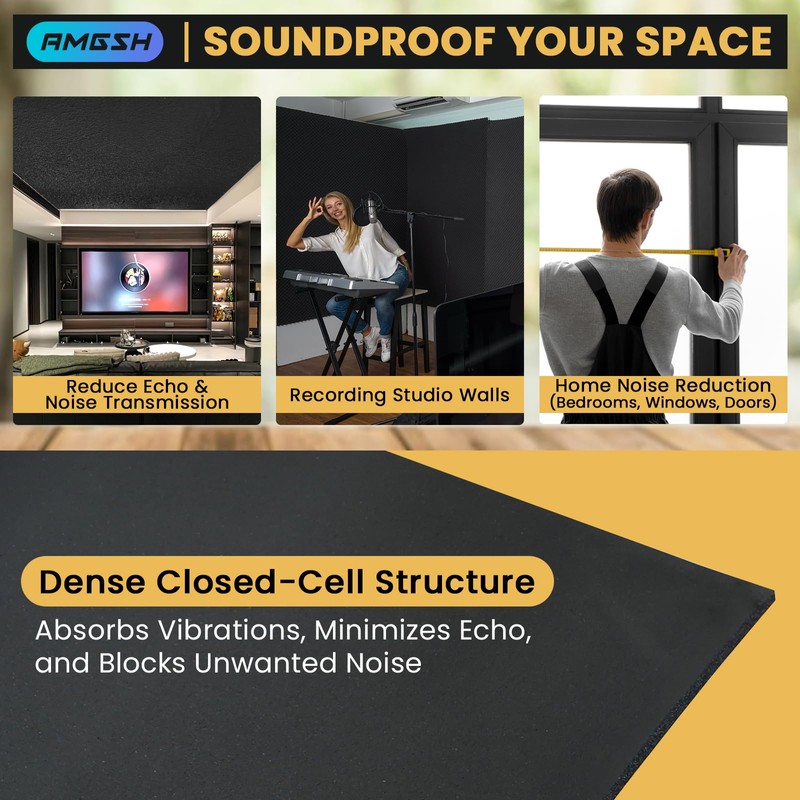 AMGSH | SOUNDPROOF YOUR SPACE

Reduce Echo & Noise Transmission

Recording Studio Walls

Home Noise Reduction (Bedrooms, Windows, Doors)

Dense Closed-Cell Structure

Absorbs Vibrations, Minimizes Echo, and Blocks Unwanted Noise